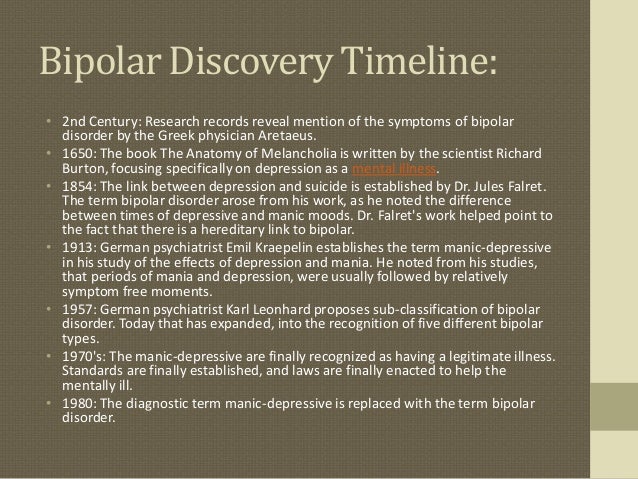 Bipolar Discovery Timeline:

• 2nd Century: Research records reveal mention of the symptoms of bipolar disorder by the Greek physician Aretaeus.
• 1650: The book The Anatomy of Melancholia is written by the scientist Richard Burton, focusing specifically on depression as a mental illness.
• 1854: The link between depression and suicide is established by Dr. Jules Falret. The term bipolar disorder arose from his work, as he noted the difference between times of depressive and manic moods. Dr. Falret's work helped point to the fact that there is a hereditary link to bipolar.
• 1913: German psychiatrist Emil Kraepelin establishes the term manic-depressive in his study of the effects of depression and mania. He noted from his studies, that periods of mania and depression, were usually followed by relatively symptom free moments.
• 1957: German psychiatrist Karl Leonhard proposes sub-classification of bipolar disorder. Today that has expanded, into the recognition of five different bipolar types.
• 1970's: The manic-depressive are finally recognized as having a legitimate illness. Standards are finally established, and laws are finally enacted to help the mentally ill.
• 1980: The diagnostic term manic-depressive is replaced with the term bipolar disorder.